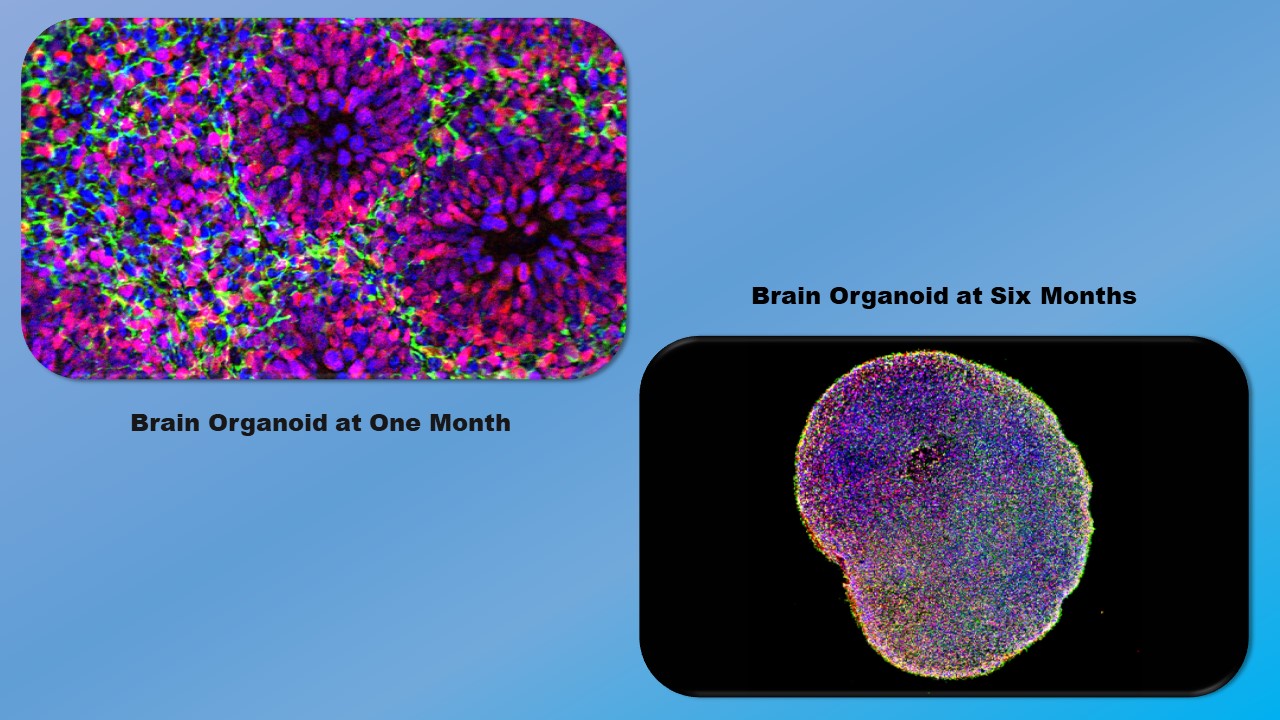 Brain Organoid at One Month

Brain Organoid at Six Months